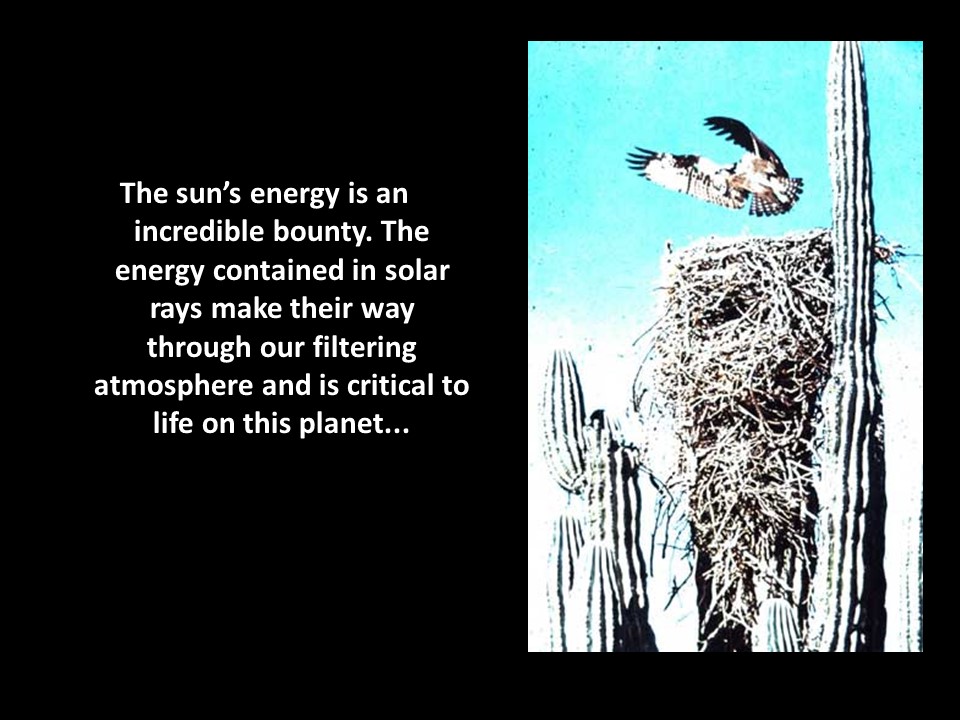 The sun’s energy is an incredible bounty. The energy contained in solar rays make their way through our filtering atmosphere and is critical to life on this planet...